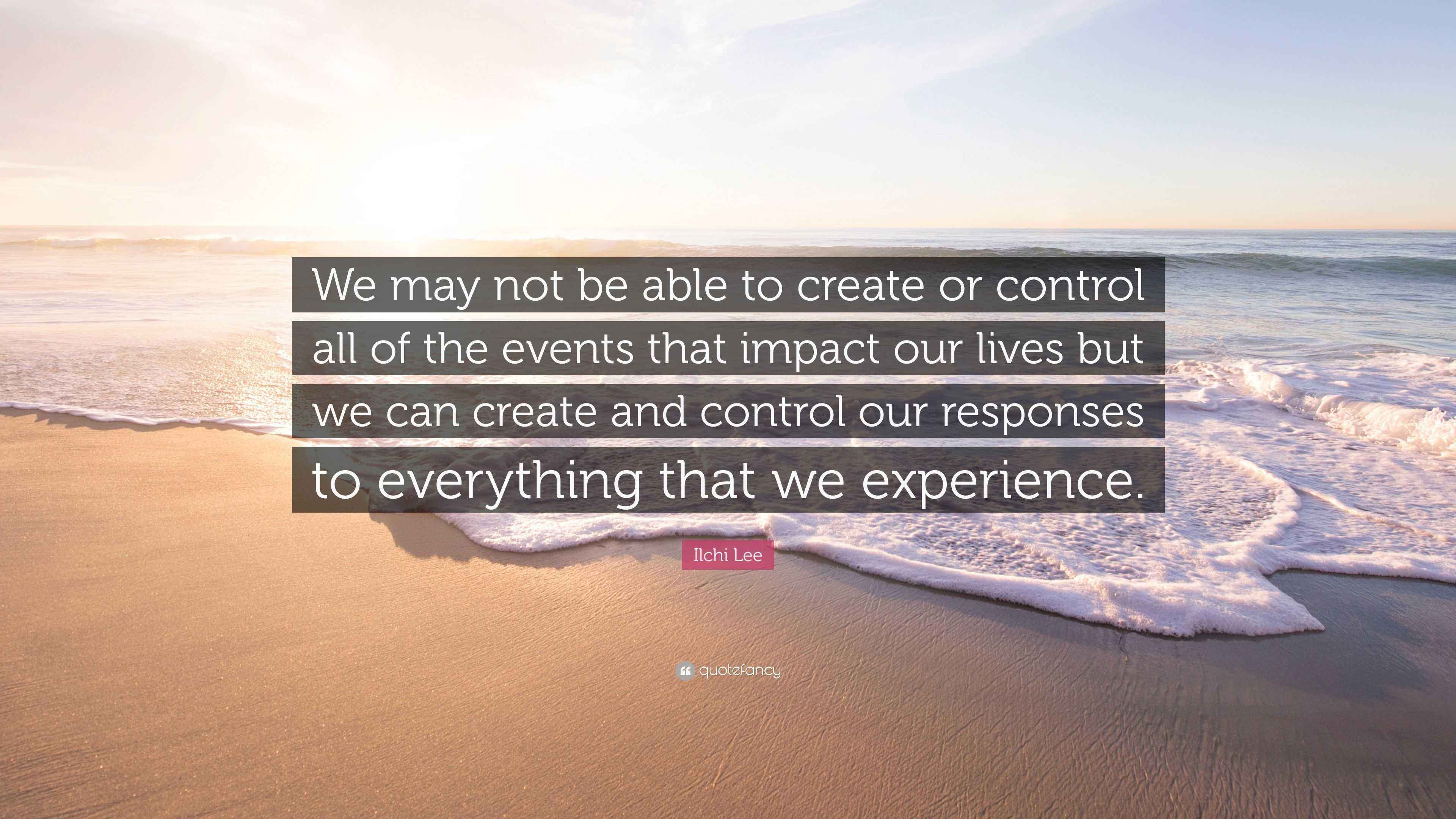 We may not be able to create or control all of the events that impact our lives but we can create and control our responses to everything that we experience.

Ilchi Lee

quotefancy